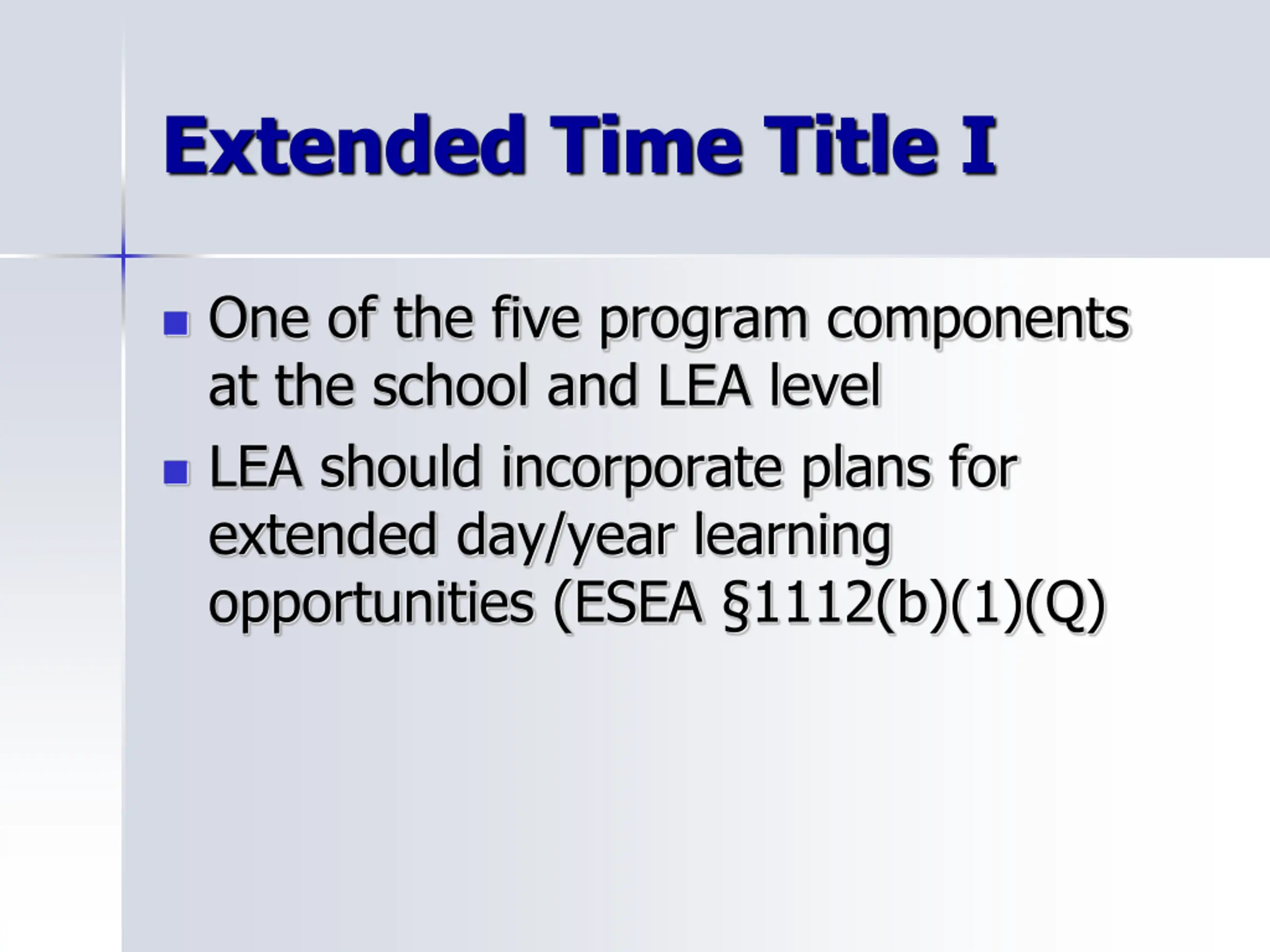 Extended Time Title I

- One of the five program components at the school and LEA level
- LEA should incorporate plans for extended day/year learning opportunities (ESEA §1112(b)(1)(Q)